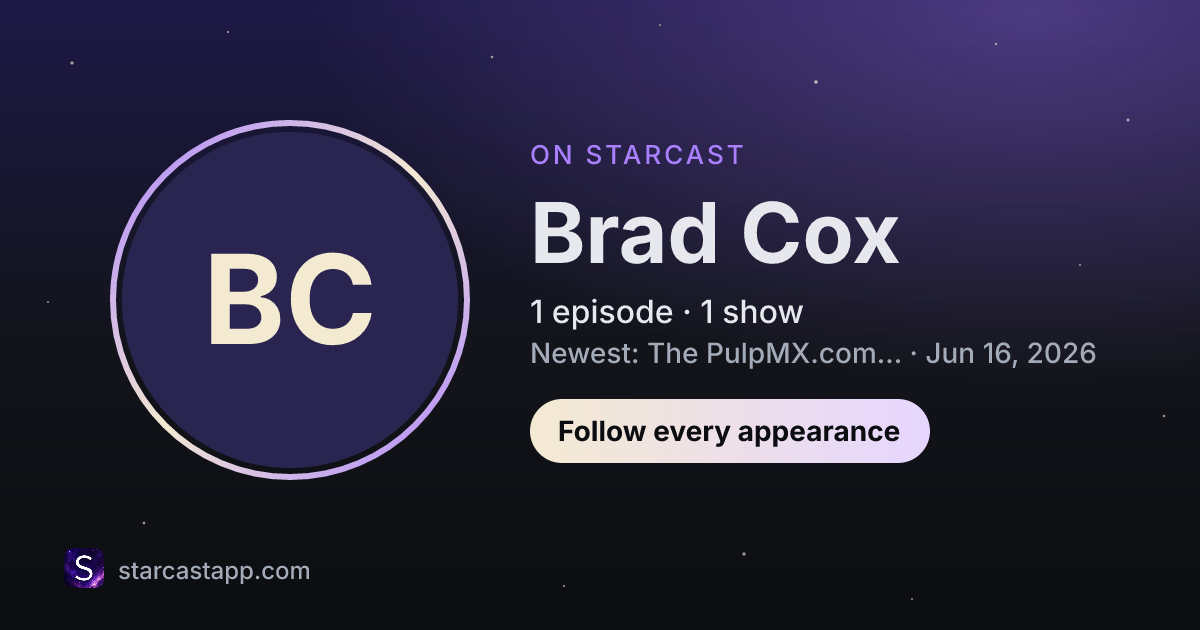 BC

ON STARCAST

Brad Cox

1 episode · 1 show

Newest: The PulpMX.com... · Jun 16, 2026

Follow every appearance

S

starcastapp.com